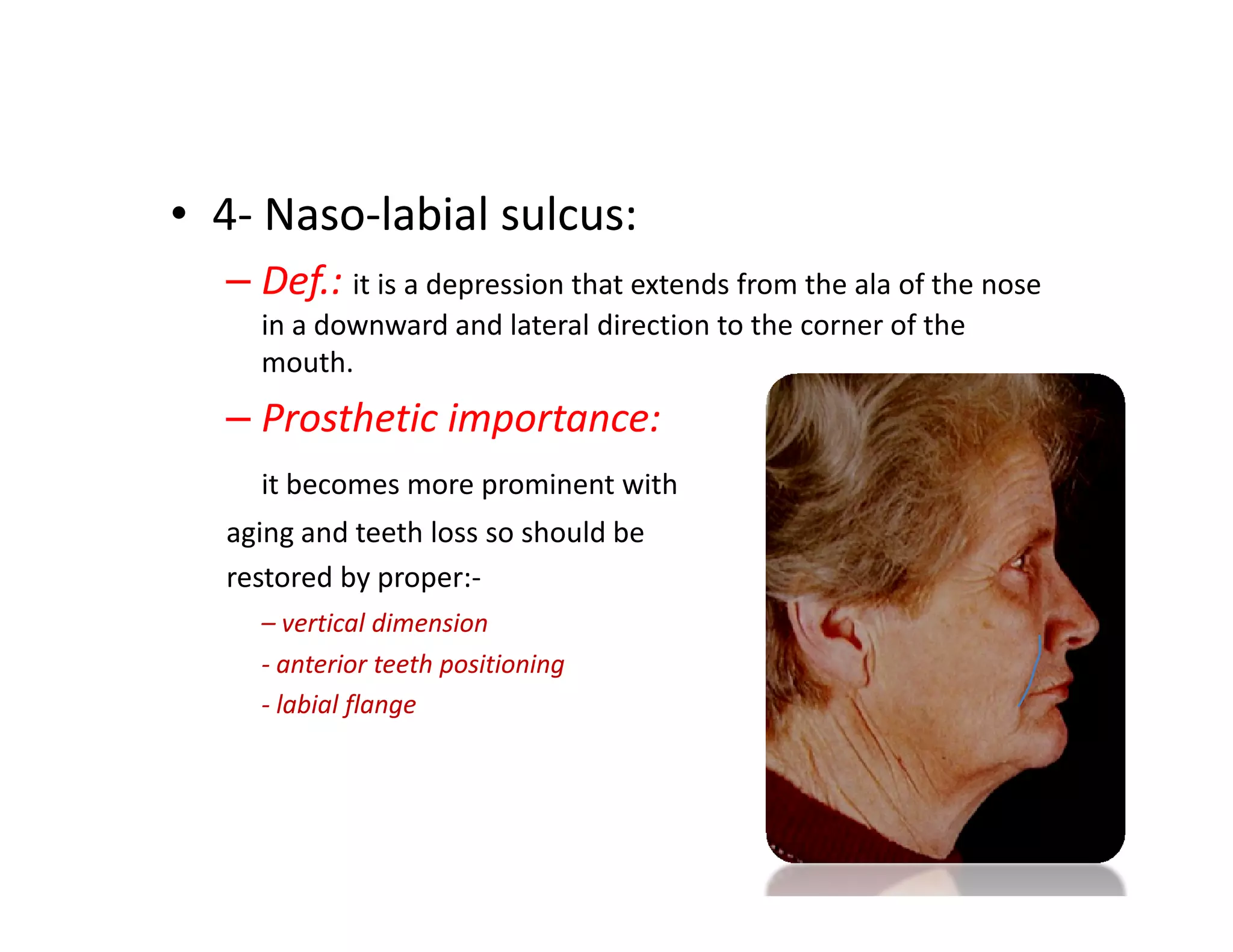 • 4- Naso-labial sulcus:

– Def.: it is a depression that extends from the ala of the nose in a downward and lateral direction to the corner of the mouth.

– Prosthetic importance:

it becomes more prominent with aging and teeth loss so should be restored by proper:-

– vertical dimension

- anterior teeth positioning

- labial flange